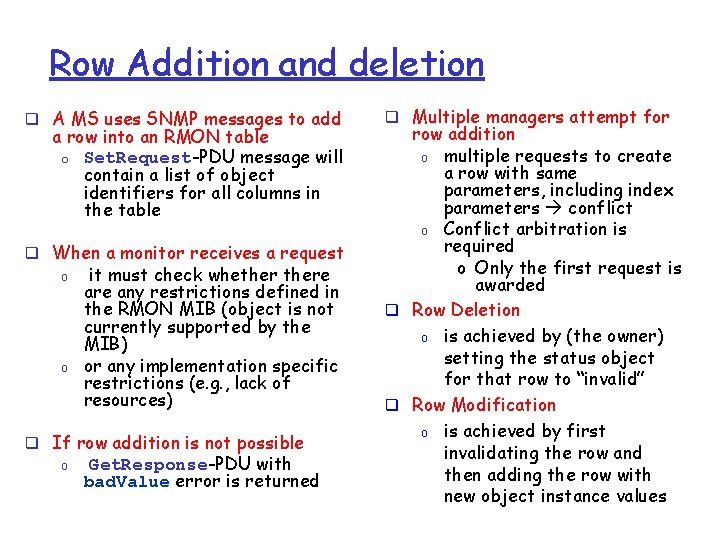 Row Addition and deletion

☐ A MS uses SNMP messages to add a row into an RMON table
o SetRequest-PDU message will contain a list of object identifiers for all columns in the table

☐ When a monitor receives a request
o it must check whether there are any restrictions defined in the RMON MIB (object is not currently supported by the MIB)
o or any implementation specific restrictions (e.g., lack of resources)

☐ If row addition is not possible
o GetResponse-PDU with badValue error is returned

☐ Multiple managers attempt for row addition
o multiple requests to create a row with same parameters, including index parameters → conflict
o Conflict arbitration is required
o Only the first request is awarded

☐ Row Deletion
o is achieved by (the owner) setting the status object for that row to "invalid"

☐ Row Modification
o is achieved by first invalidating the row and then adding the row with new object instance values